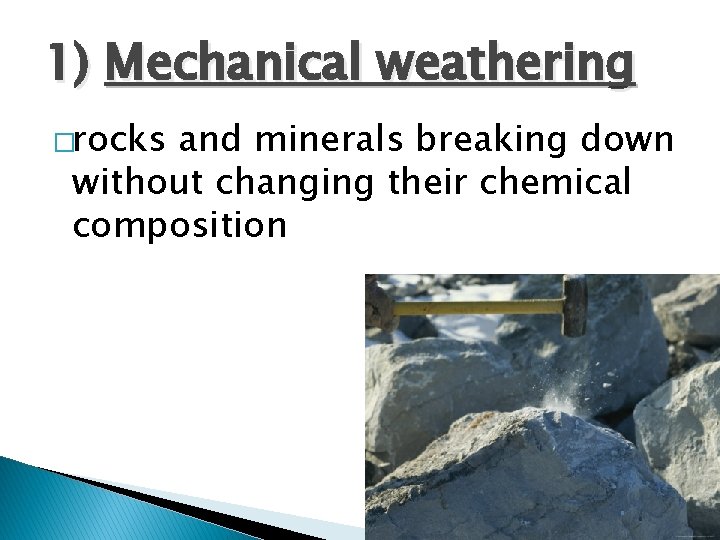 1) Mechanical weathering

rocks and minerals breaking down without changing their chemical composition